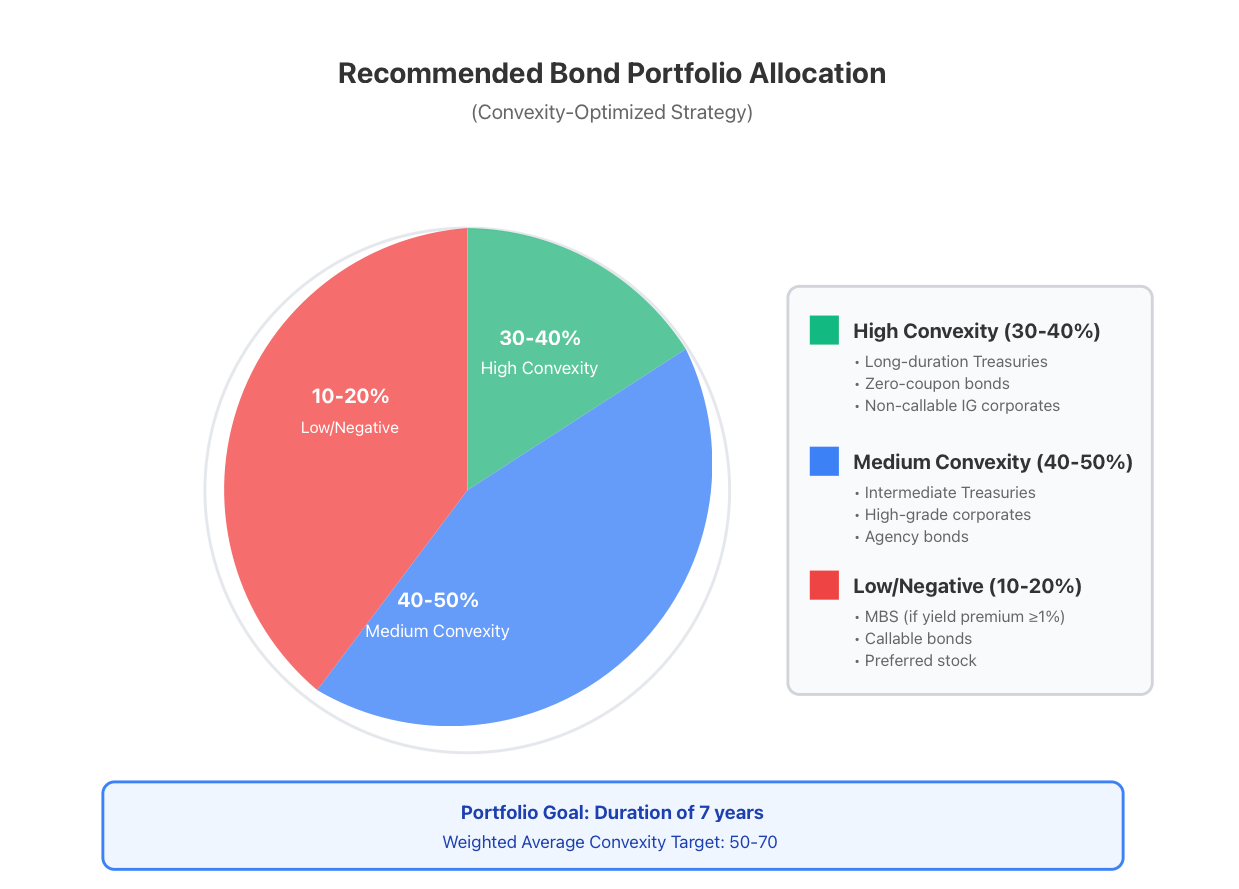 Recommended Bond Portfolio Allocation
(Convexity-Optimized Strategy)

30-40%
High Convexity

10-20%
Low/Negative

40-50%
Medium Convexity

High Convexity (30-40%)
• Long-duration Treasuries
• Zero-coupon bonds
• Non-callable IG corporates

Medium Convexity (40-50%)
• Intermediate Treasuries
• High-grade corporates
• Agency bonds

Low/Negative (10-20%)
• MBS (if yield premium ≥1%)
• Callable bonds
• Preferred stock

Portfolio Goal: Duration of 7 years
Weighted Average Convexity Target: 50-70